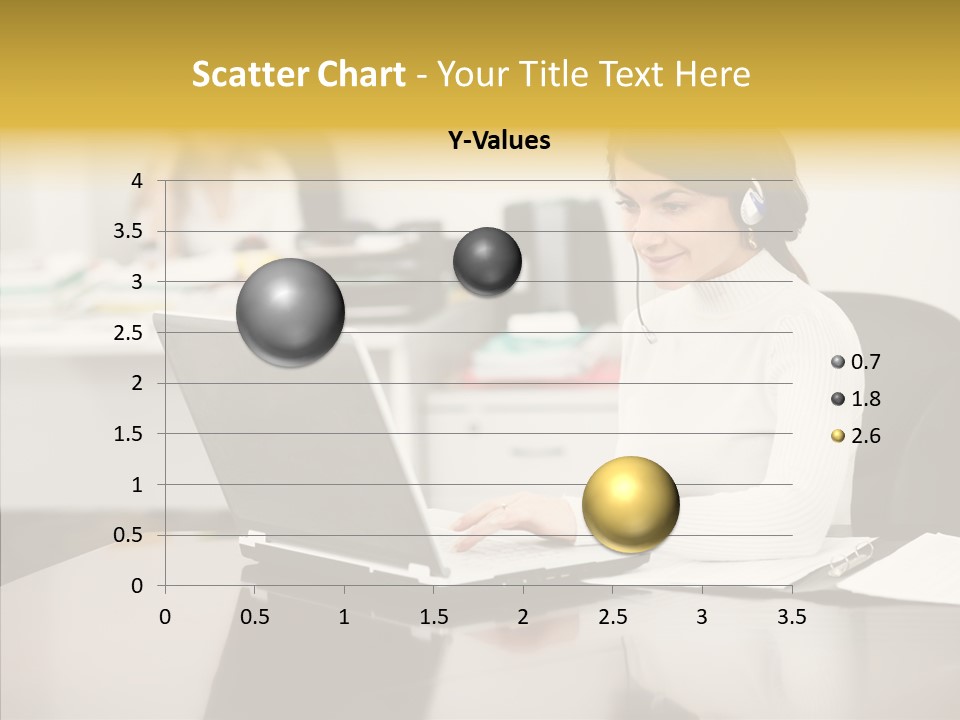 Scatter Chart - Your Title Text Here

Y-Values

4
3.5
3
2.5
2
1.5
1
0.5
0

0 0.5 1 1.5 2 2.5 3 3.5

0.7
1.8
2.6